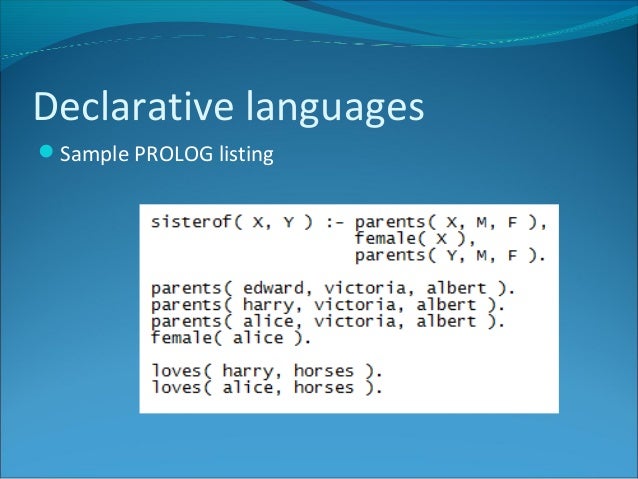 Declarative languages

Sample PROLOG listing

sisterof( X, Y ) :- parents( X, M, F ),
female( X ),
parents( Y, M, F ).

parents( edward, victoria, albert ).
parents( harry, victoria, albert ).
parents( alice, victoria, albert ).
female( alice ).

loves( harry, horses ).
loves( alice, horses ).